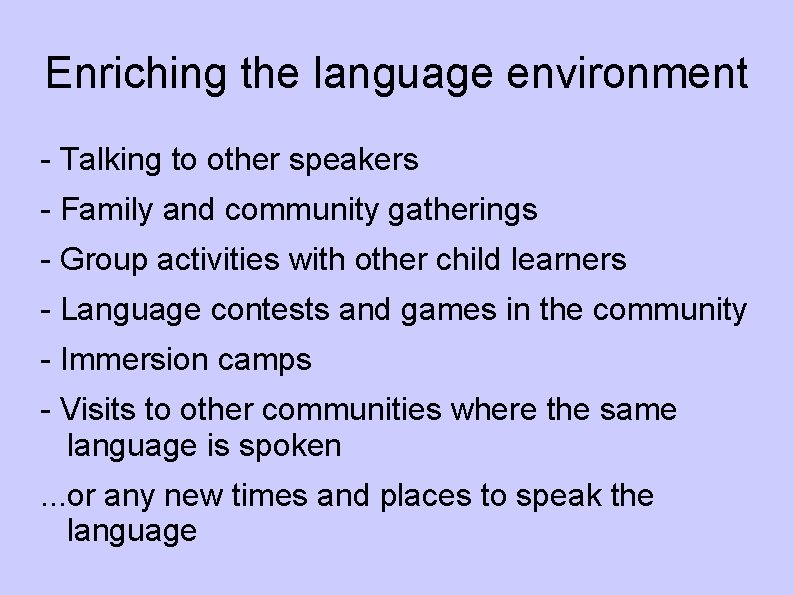 Enriching the language environment

- Talking to other speakers

- Family and community gatherings

- Group activities with other child learners

- Language contests and games in the community

- Immersion camps

- Visits to other communities where the same language is spoken

...or any new times and places to speak the language